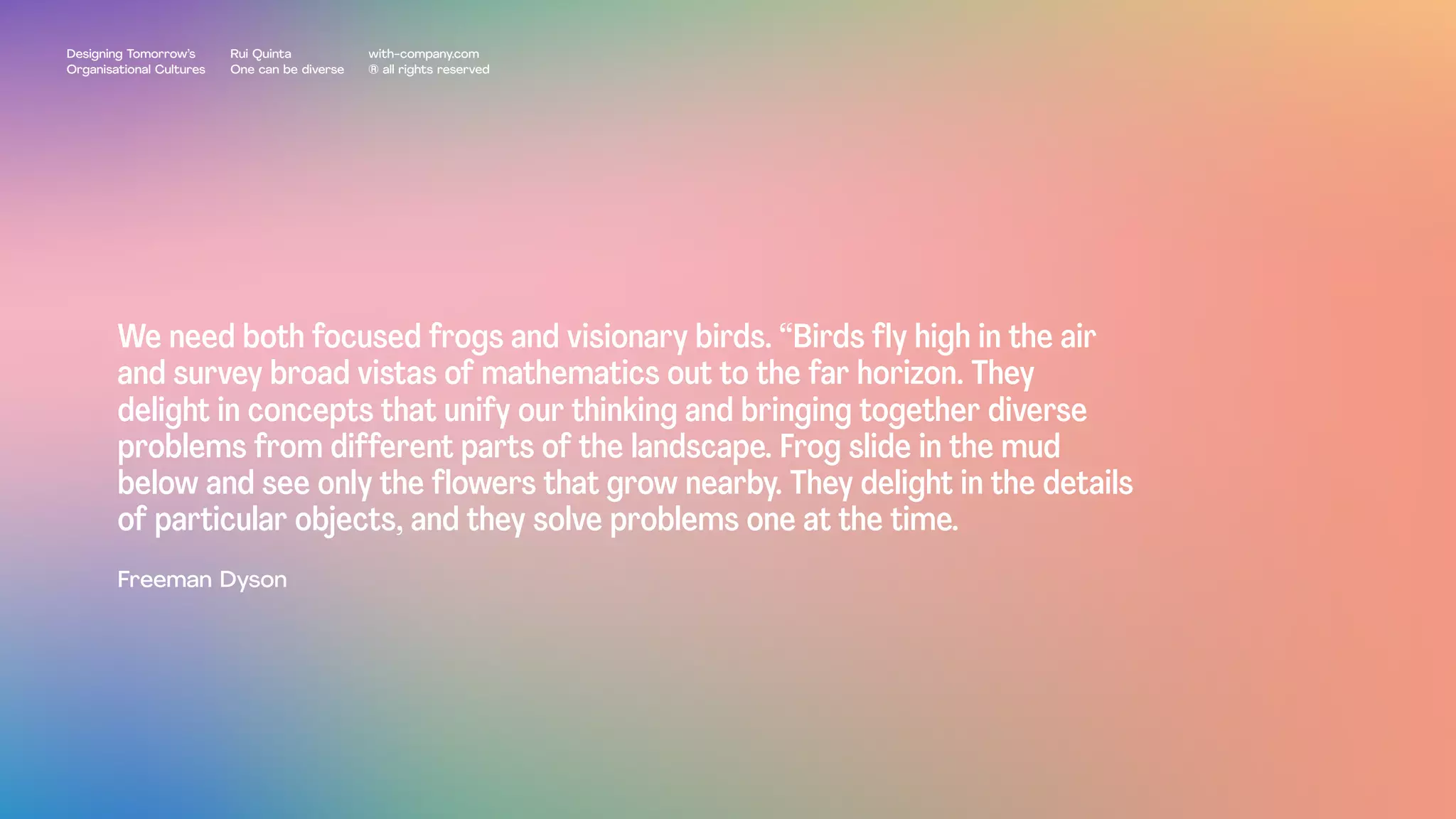 Designing Tomorrow's Organisational Cultures

Rui Quinta
One can be diverse

with-company.com
® all rights reserved

We need both focused frogs and visionary birds. “Birds fly high in the air and survey broad vistas of mathematics out to the far horizon. They delight in concepts that unify our thinking and bringing together diverse problems from different parts of the landscape. Frog slide in the mud below and see only the flowers that grow nearby. They delight in the details of particular objects, and they solve problems one at the time.

Freeman Dyson